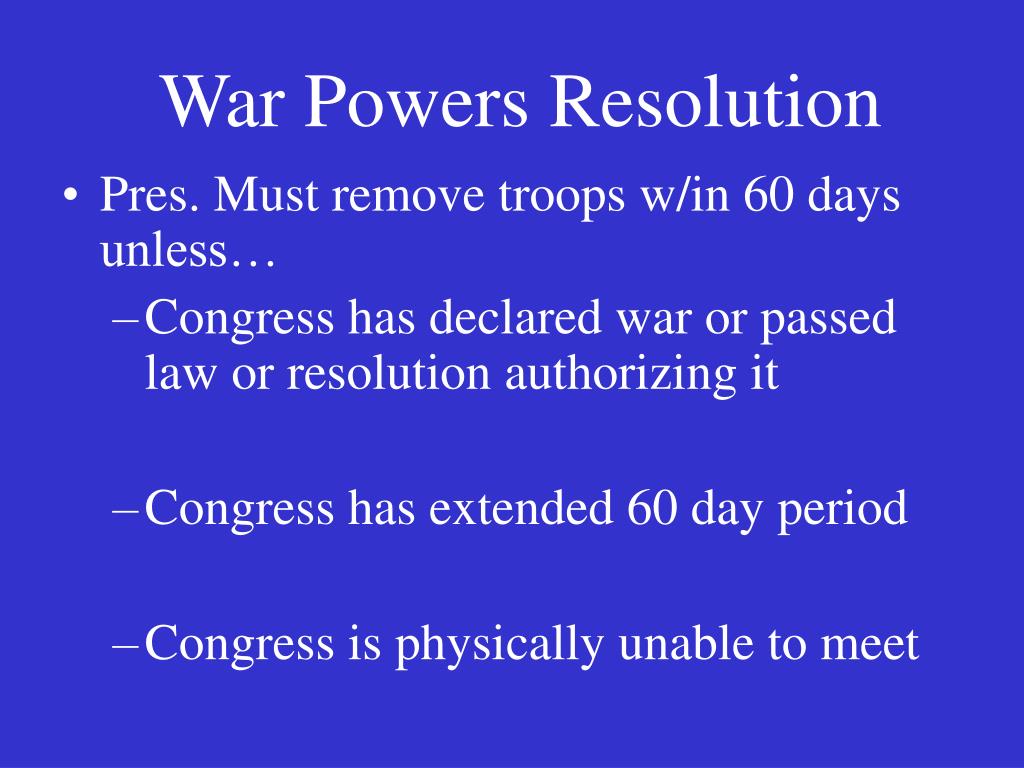 War Powers Resolution

• Pres. Must remove troops w/in 60 days unless…

– Congress has declared war or passed law or resolution authorizing it

– Congress has extended 60 day period

– Congress is physically unable to meet